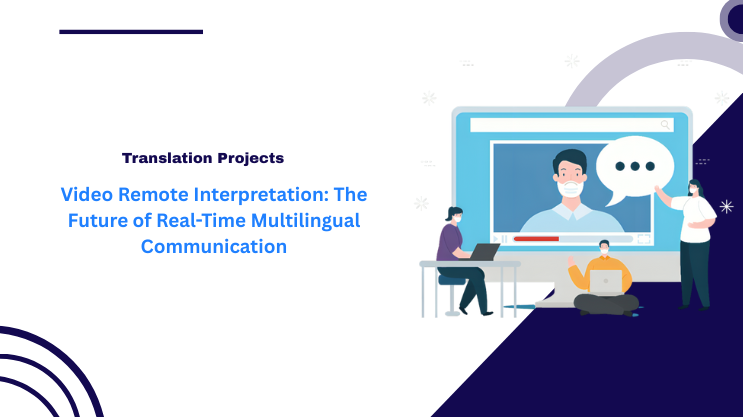 Translation Projects

Video Remote Interpretation: The Future of Real-Time Multilingual Communication